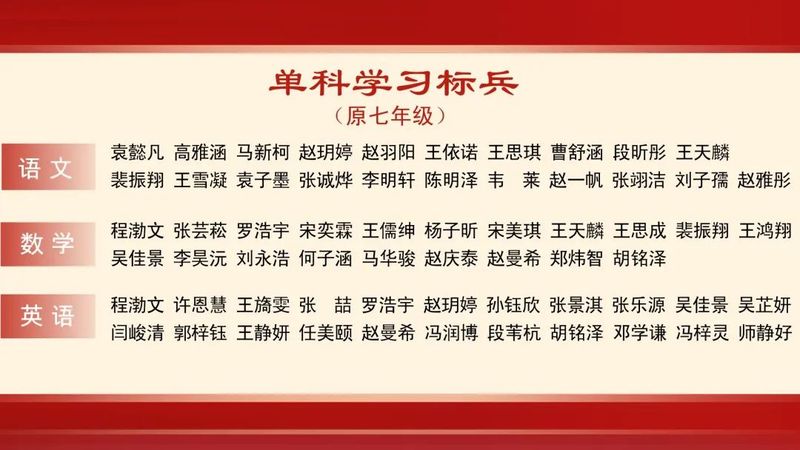 单科学习标兵
（原七年级）

语文
袁懿凡 高雅涵 马新柯 赵玥婷 赵羽阳 王依诺 王思琪 曹舒涵 段昕彤 王天麟
裴振翔 王雪凝 袁子墨 张诚烨 李明轩 陈明泽 韦 莱 赵一帆 张翊洁 刘子孺 赵雅彤

数学
程渤文 张芸菘 罗浩宇 宋奕霖 王儒绅 杨子昕 宋美琪 王天麟 王思成 裴振翔 王鸿翔
吴佳景 李昊沅 刘永浩 何子涵 马华骏 赵庆泰 赵曼希 郑炜智 胡铭泽

英语
程渤文 许恩慧 王旖雯 张 喆 罗浩宇 赵玥婷 孙钰欣 张景淇 张乐源 吴佳景 吴芷妍
闫峻清 郭梓钰 王静妍 任美颐 赵曼希 冯润博 段苇杭 胡铭泽 邓学谦 冯梓灵 师静好